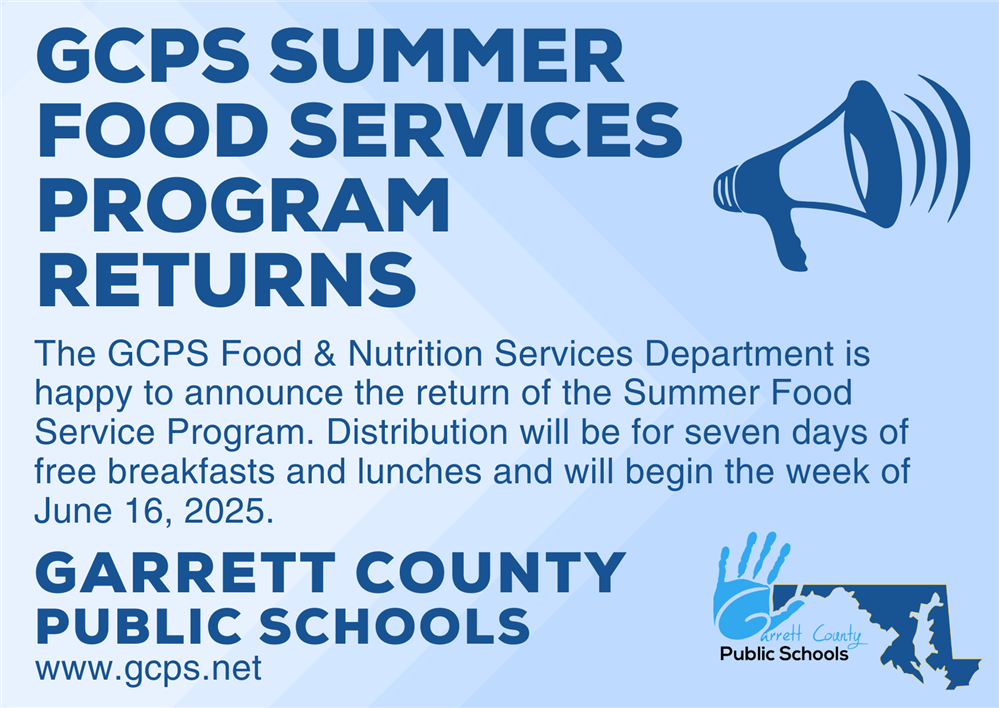 GCPS SUMMER FOOD SERVICES PROGRAM RETURNS

The GCPS Food & Nutrition Services Department is happy to announce the return of the Summer Food Service Program. Distribution will be for seven days of free breakfasts and lunches and will begin the week of June 16, 2025.

GARRETT COUNTY
PUBLIC SCHOOLS
www.gcps.net

Garrett County
Public Schools